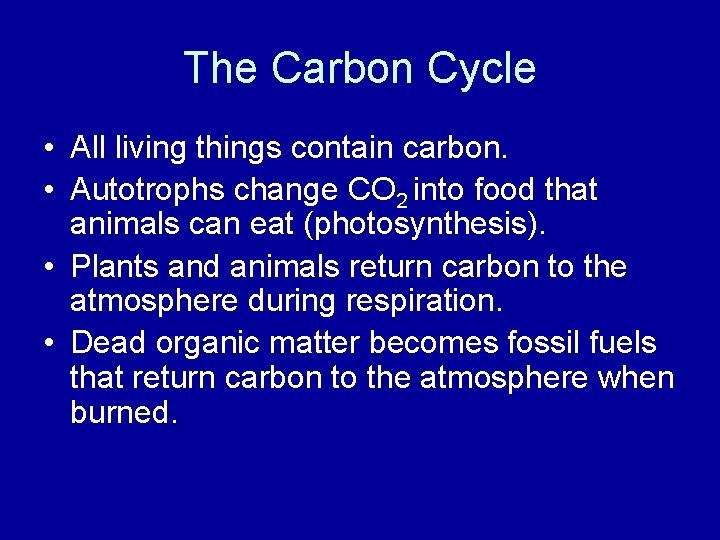 The Carbon Cycle

• All living things contain carbon.
• Autotrophs change $CO_2$ into food that animals can eat (photosynthesis).
• Plants and animals return carbon to the atmosphere during respiration.
• Dead organic matter becomes fossil fuels that return carbon to the atmosphere when burned.